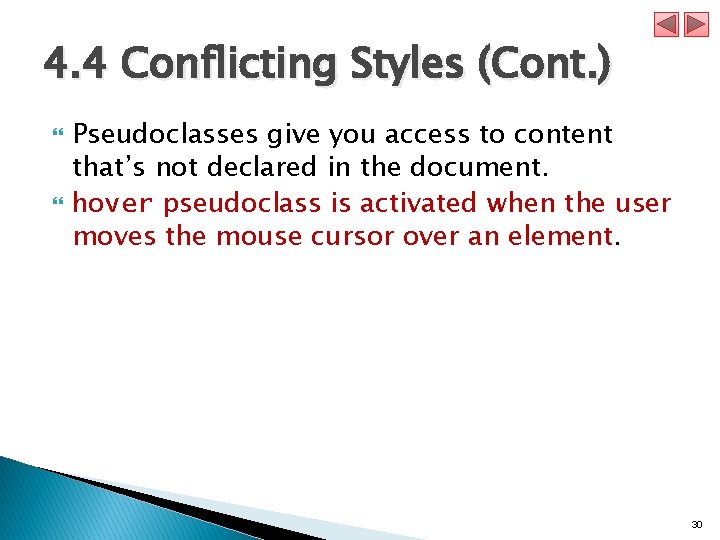 4.4 Conflicting Styles (Cont.)

Pseudoclasses give you access to content that's not declared in the document.

hover pseudoclass is activated when the user moves the mouse cursor over an element.

30